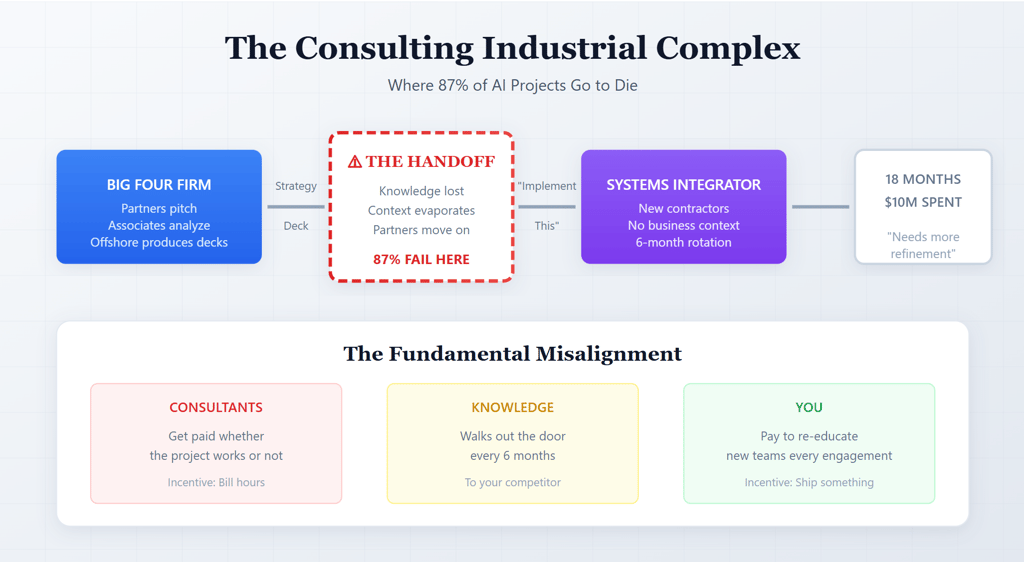 The Consulting Industrial Complex

Where 87% of AI Projects Go to Die

BIG FOUR FIRM
Partners pitch
Associates analyze
Offshore produces decks

Strategy
Deck

⚠ THE HANDOFF
Knowledge lost
Context evaporates
Partners move on
87% FAIL HERE

"Implement
This"

SYSTEMS INTEGRATOR
New contractors
No business context
6-month rotation

18 MONTHS
$10M SPENT
"Needs more refinement"

The Fundamental Misalignment

CONSULTANTS
Get paid whether the project works or not
Incentive: Bill hours

KNOWLEDGE
Walks out the door every 6 months
To your competitor

YOU
Pay to re-educate new teams every engagement
Incentive: Ship something